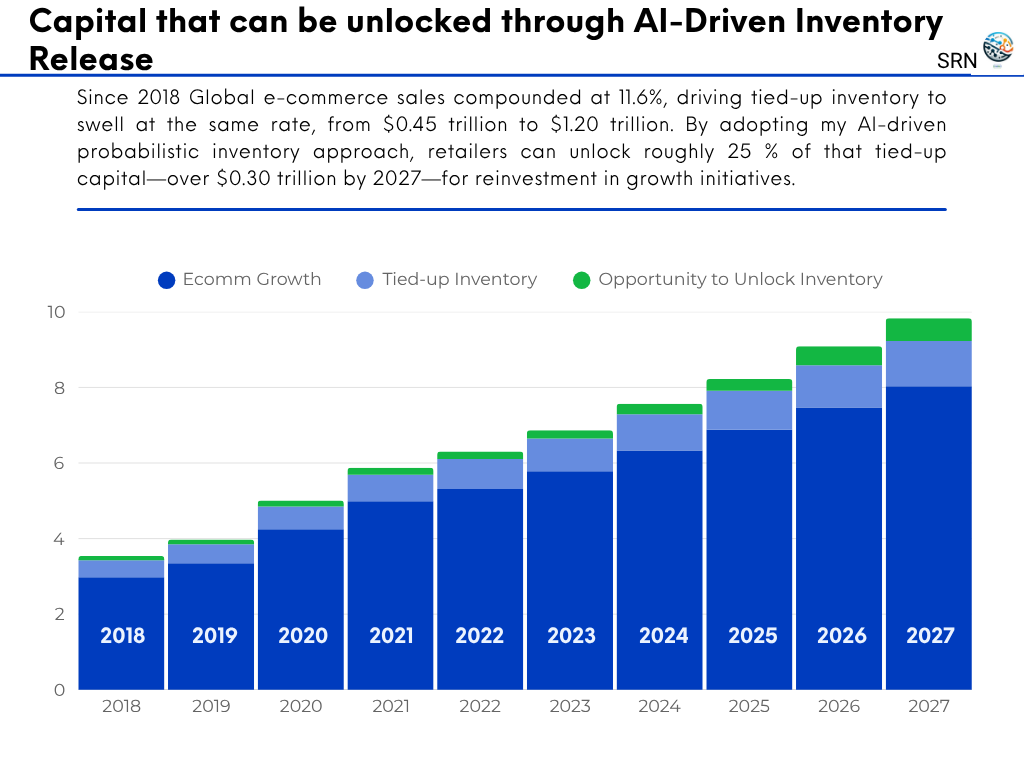 Capital that can be unlocked through AI-Driven Inventory Release

SRN

Since 2018 Global e-commerce sales compounded at 11.6%, driving tied-up inventory to swell at the same rate, from $0.45 trillion to $1.20 trillion. By adopting my AI-driven probabilistic inventory approach, retailers can unlock roughly 25 % of that tied-up capital—over $0.30 trillion by 2027—for reinvestment in growth initiatives.

Ecomm Growth
Tied-up Inventory
Opportunity to Unlock Inventory

10
8
6
4
2
0

2018
2019
2020
2021
2022
2023
2024
2025
2026
2027

2018
2019
2020
2021
2022
2023
2024
2025
2026
2027